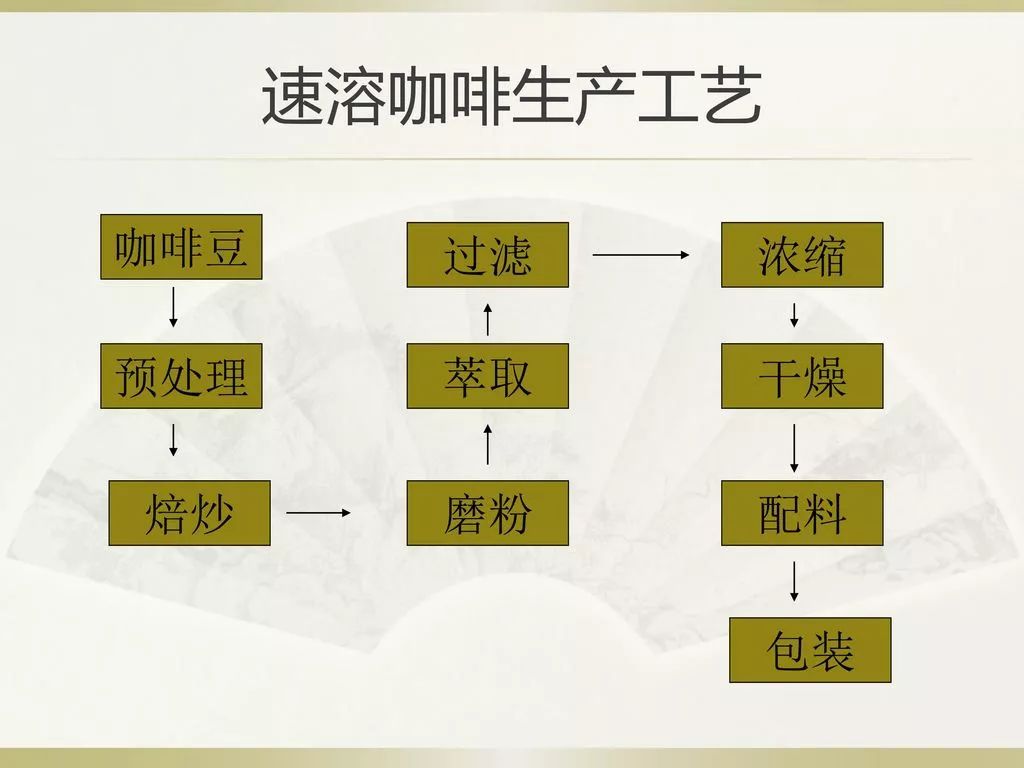 速溶咖啡生产工艺

咖啡豆

预处理

焙炒

磨粉

萃取

过滤

浓缩

干燥

配料

包装